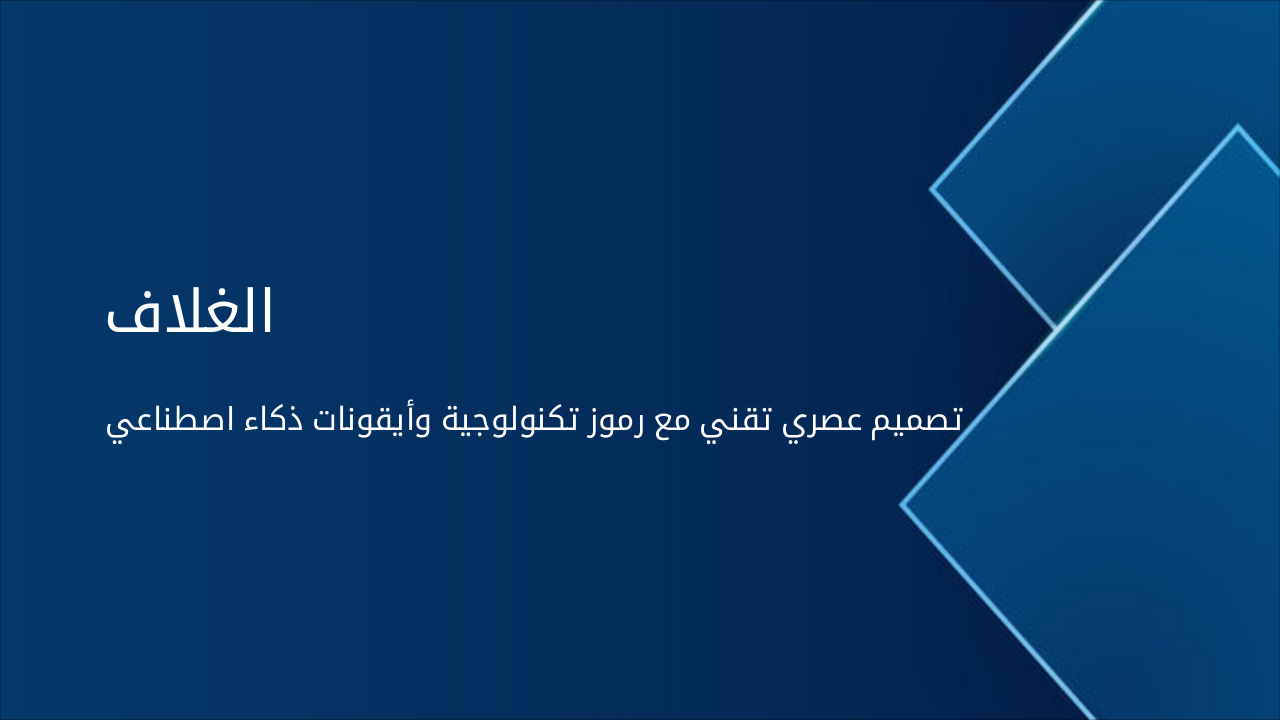 الغلاف

تصميم عصري تقني مع رموز تكنولوجية وأيقونات ذكاء اصطناعي